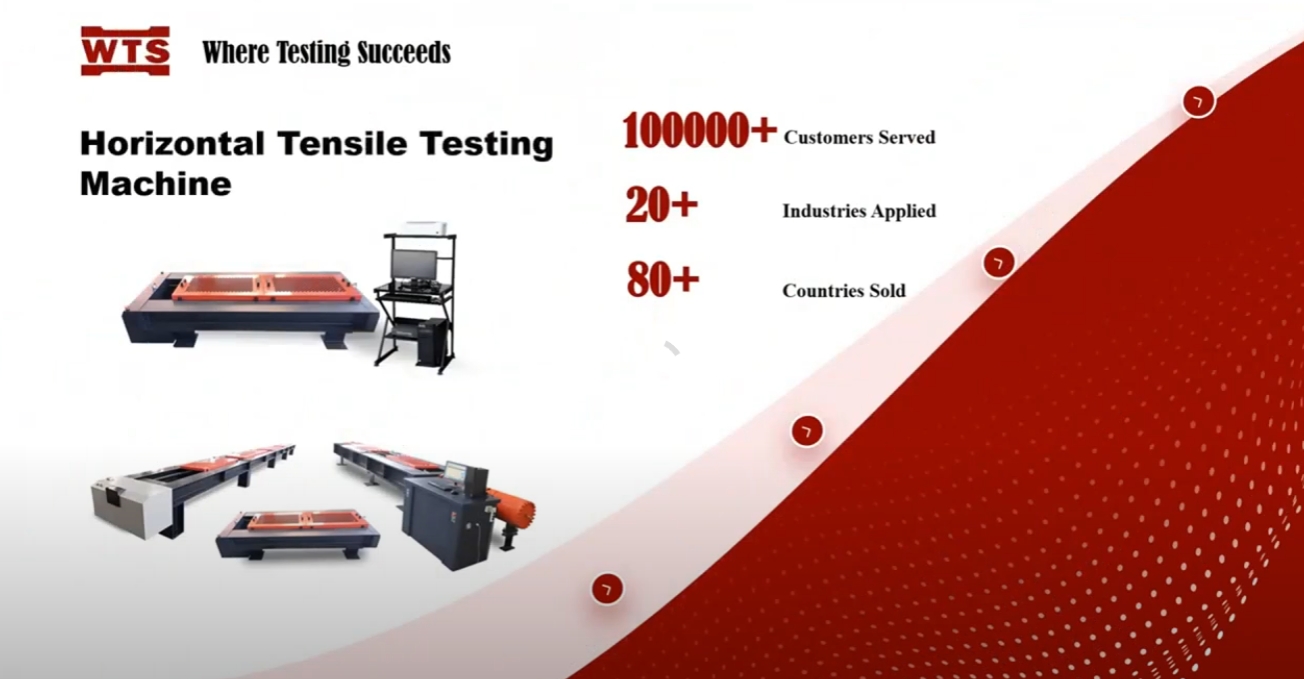 WTS Where Testing Succeeds

Horizontal Tensile Testing Machine

100000+ Customers Served

20+ Industries Applied

80+ Countries Sold